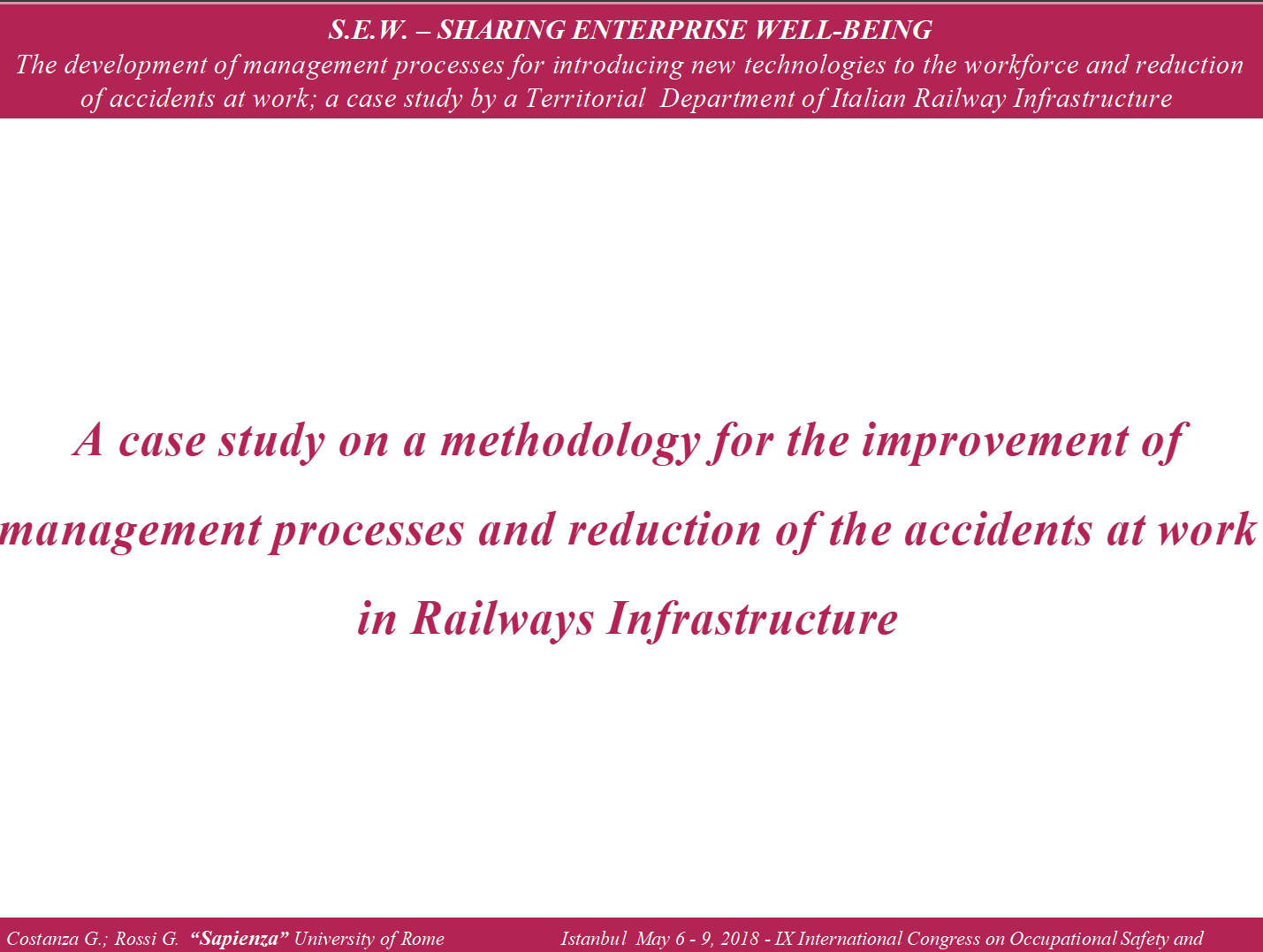 S.E.W. – SHARING ENTERPRISE WELL-BEING
The development of management processes for introducing new technologies to the workforce and reduction of accidents at work; a case study by a Territorial Department of Italian Railway Infrastructure

A case study on a methodology for the improvement of management processes and reduction of the accidents at work in Railways Infrastructure

Costanza G.; Rossi G. “Sapienza” University of Rome

Istanbul May 6 - 9, 2018 - IX International Congress on Occupational Safety and